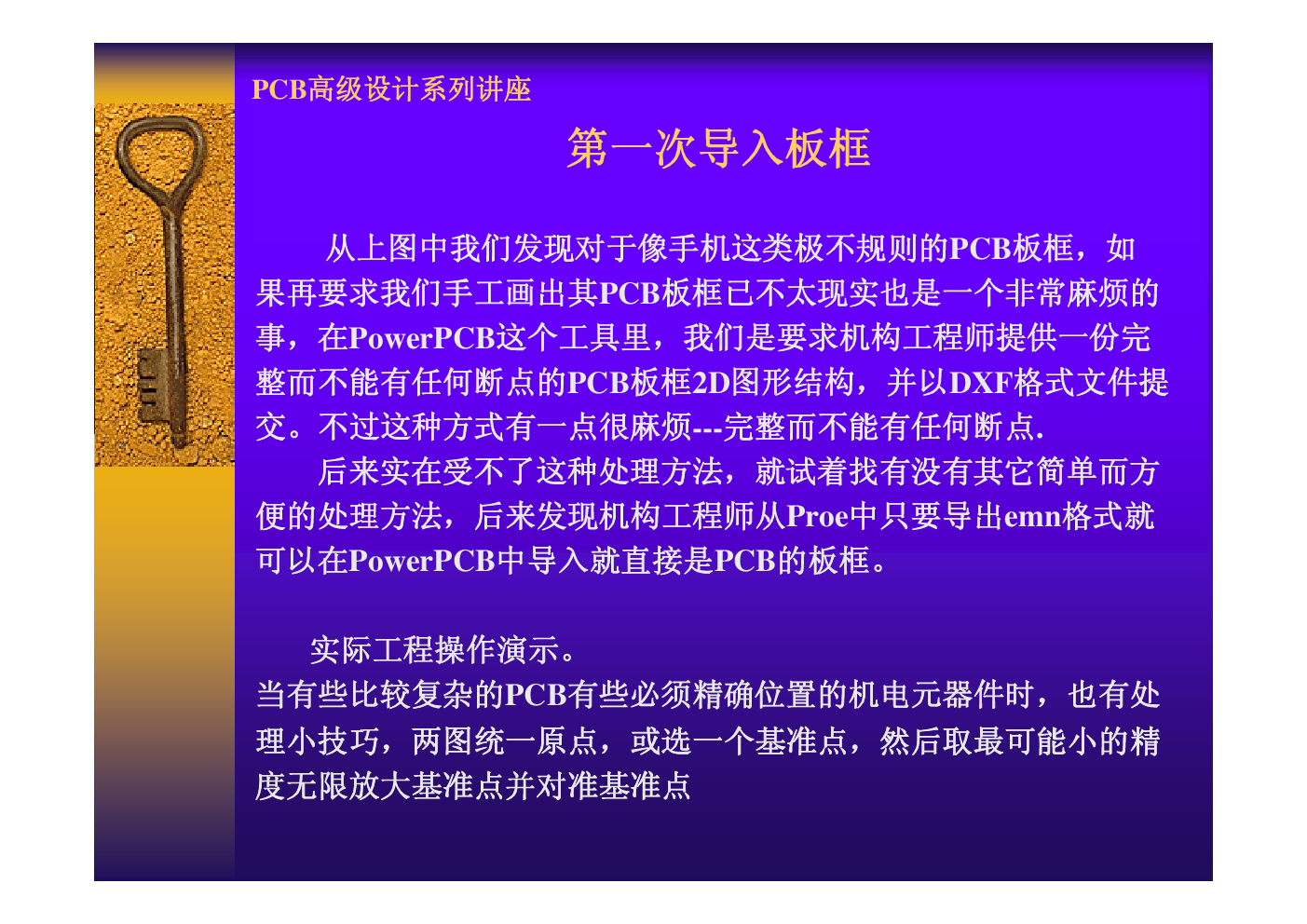 PCB高级设计系列讲座

第一次导入板框

从上图中我们发现对于像手机这类极不规则的PCB板框，如果再要求我们手工画出其PCB板框已不太现实也是一个非常麻烦的事，在PowerPCB这个工具里，我们是要求机构工程师提供一份完整而不能有任何断点的PCB板框2D图形结构，并以DXF格式文件提交。不过这种方式有一点很麻烦---完整而不能有任何断点.

后来实在受不了这种处理方法，就试着找有没有其它简单而方便的处理方法，后来发现机构工程师从Proe中只要导出emn格式就可以在PowerPCB中导入就直接是PCB的板框。

实际工程操作演示。

当有些比较复杂的PCB有些必须精确位置的机电元器件时，也有处理小技巧，两图统一原点，或选一个基准点，然后取最可能小的精度无限放大基准点并对准基准点